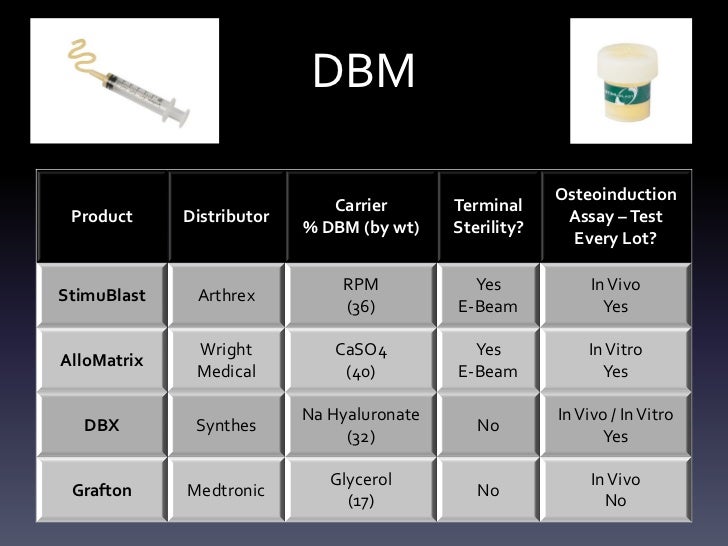 DBM

| Product | Distributor | Carrier % DBM (by wt) | Terminal Sterility? | Osteoinduction Assay – Test Every Lot? |
|---|---|---|---|---|
| StimuBlast | Arthrex | RPM (36) | Yes E-Beam | In Vivo Yes |
| AlloMatrix | Wright Medical | $CaSO_4$ (40) | Yes E-Beam | In Vitro Yes |
| DBX | Synthes | Na Hyaluronate (32) | No | In Vivo / In Vitro Yes |
| Grafton | Medtronic | Glycerol (17) | No | In Vivo No |